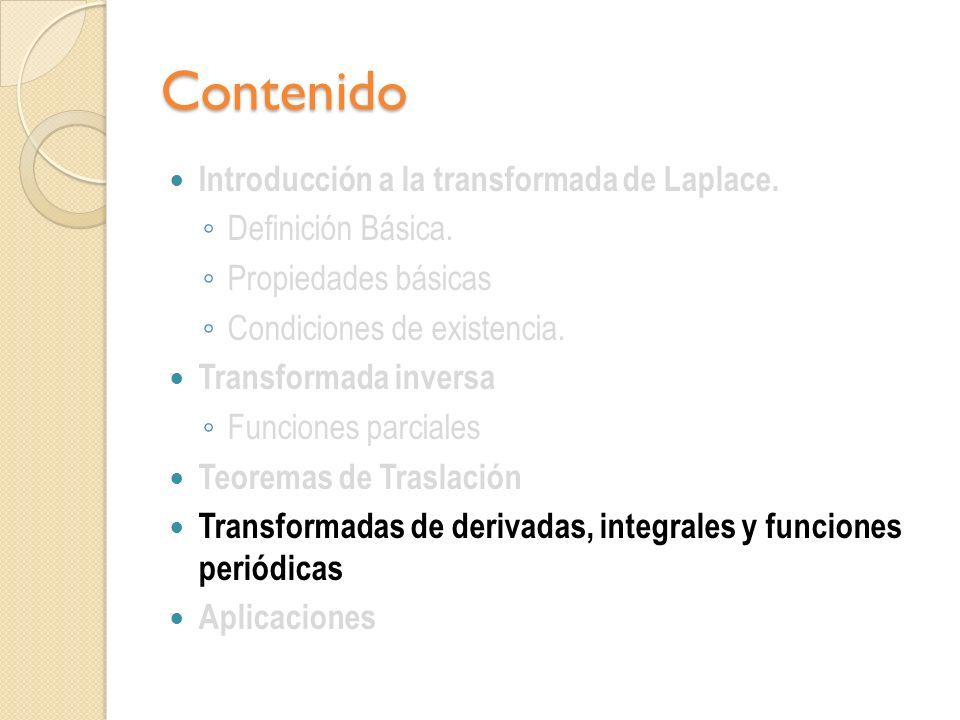 Contenido

- Introducción a la transformada de Laplace.
  - Definición Básica.
  - Propiedades básicas
  - Condiciones de existencia.
- Transformada inversa
  - Funciones parciales
- Teoremas de Traslación
- Transformadas de derivadas, integrales y funciones periódicas
- Aplicaciones